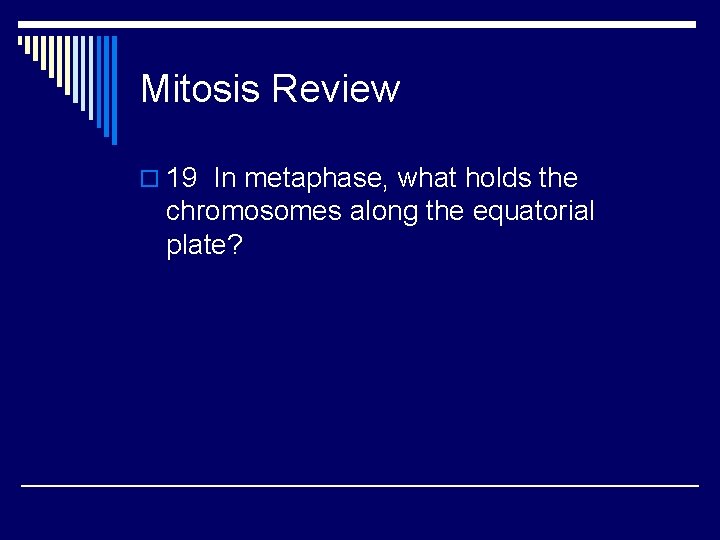 Mitosis Review

19 In metaphase, what holds the chromosomes along the equatorial plate?